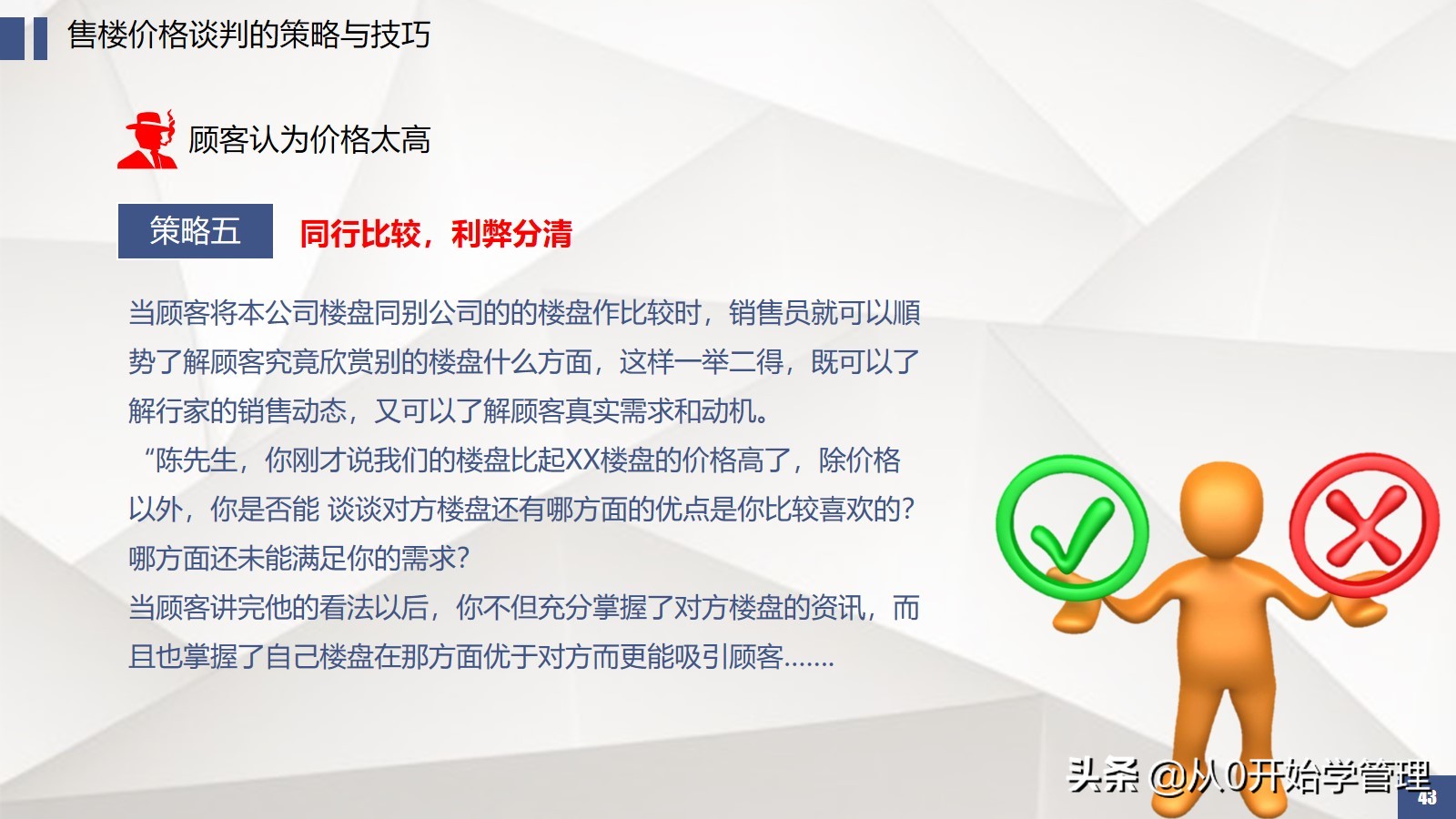 售楼价格谈判的策略与技巧

顾客认为价格太高

策略五

同行比较，利弊分清

当顾客将本公司楼盘同别公司的的楼盘作比较时，销售员就可以顺势了解顾客究竟欣赏别的楼盘什么方面，这样一举二得，既可以了解行家的销售动态，又可以了解顾客真实需求和动机。

“陈先生，你刚才说我们的楼盘比起XX楼盘的价格高了，除价格以外，你是否能 谈谈对方楼盘还有哪方面的优点是你比较喜欢的？哪方面还未能满足你的需求？

当顾客讲完他的看法以后，你不但充分掌握了对方楼盘的资讯，而且也掌握了自己楼盘在那方面优于对方而更能吸引顾客.......

头条 @从0开始学管理

43